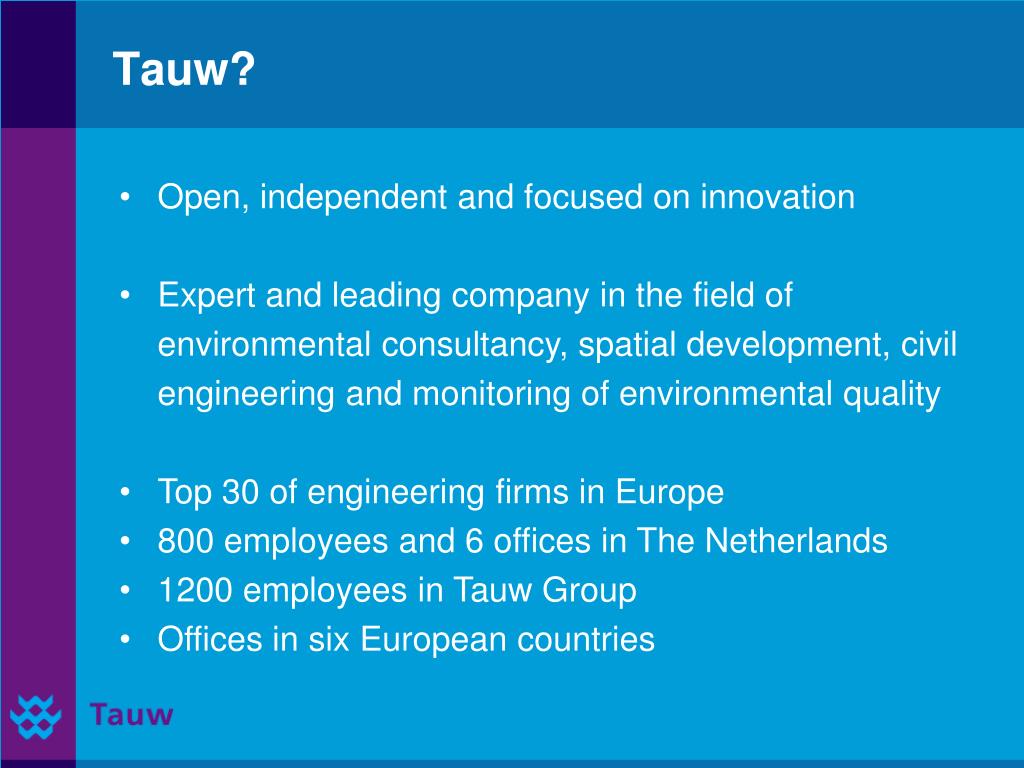 Tauw?

• Open, independent and focused on innovation

• Expert and leading company in the field of environmental consultancy, spatial development, civil engineering and monitoring of environmental quality

• Top 30 of engineering firms in Europe
• 800 employees and 6 offices in The Netherlands
• 1200 employees in Tauw Group
• Offices in six European countries

Tauw